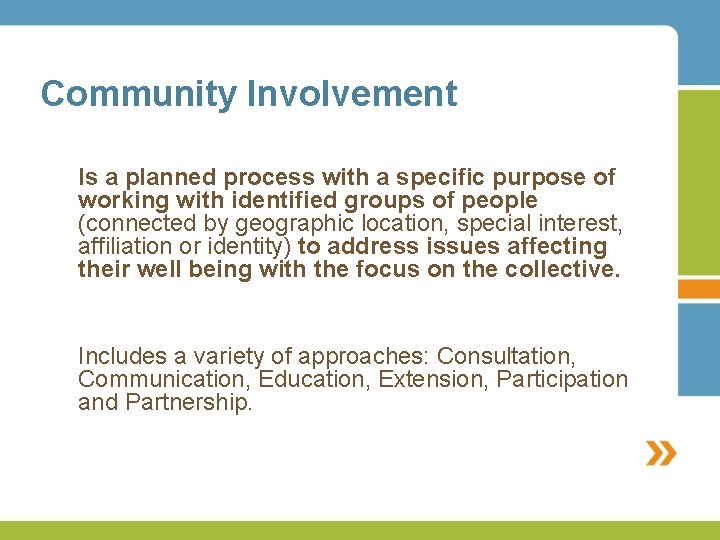 Community Involvement

Is a planned process with a specific purpose of working with identified groups of people (connected by geographic location, special interest, affiliation or identity) to address issues affecting their well being with the focus on the collective.

Includes a variety of approaches: Consultation, Communication, Education, Extension, Participation and Partnership.